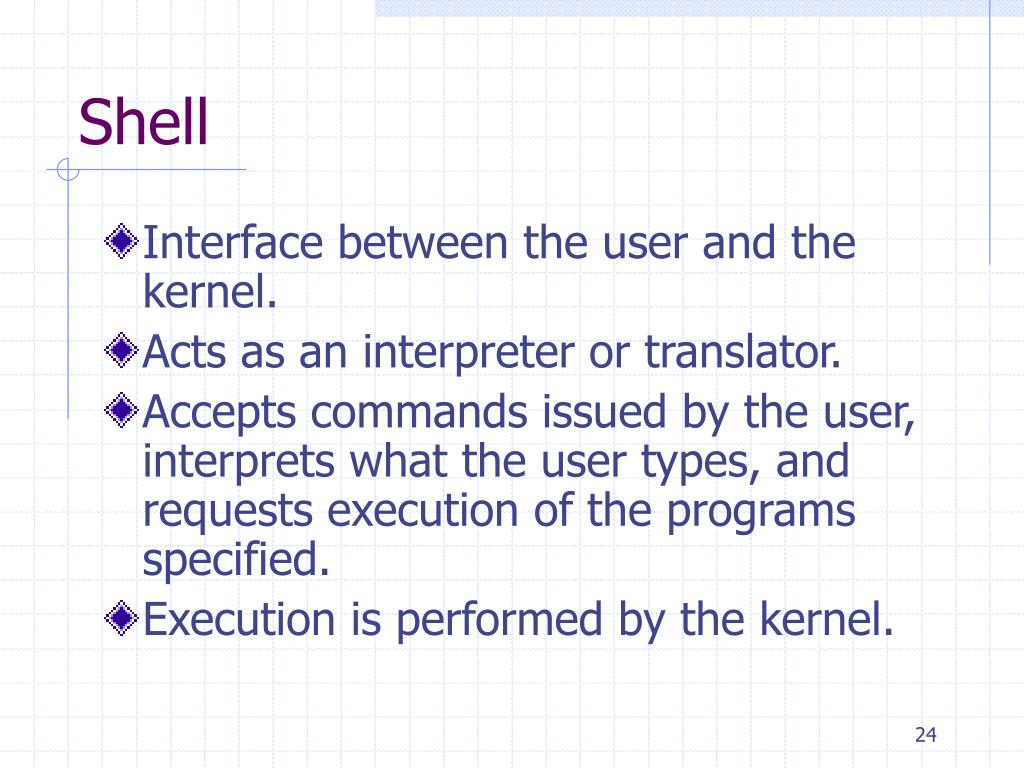 Shell

Interface between the user and the kernel.

Acts as an interpreter or translator.

Accepts commands issued by the user, interprets what the user types, and requests execution of the programs specified.

Execution is performed by the kernel.

24